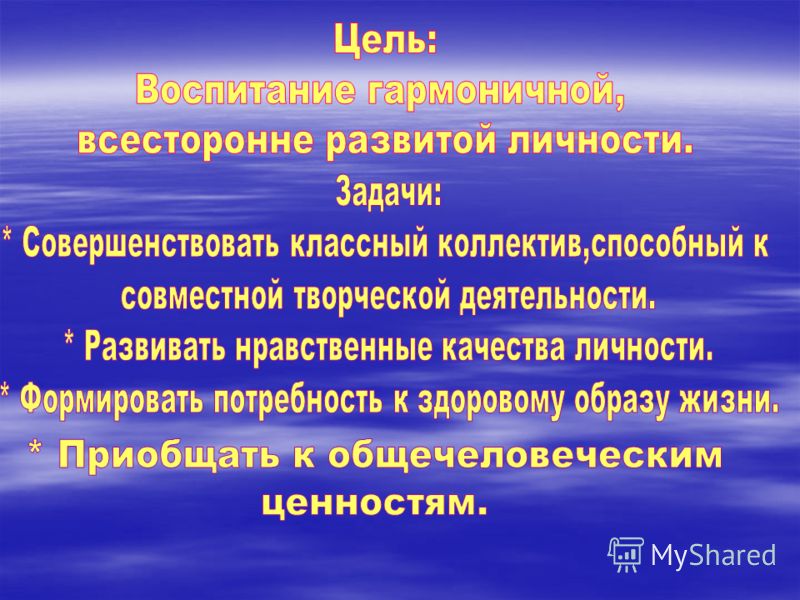 Цель:
Воспитание гармоничной, всесторонне развитой личности.
Задачи:
* Совершенствовать классный коллектив,способный к совместной творческой деятельности.
* Развивать нравственные качества личности.
* Формировать потребность к здоровому образу жизни.
* Приобщать к общечеловеческим ценностям.

MyShared